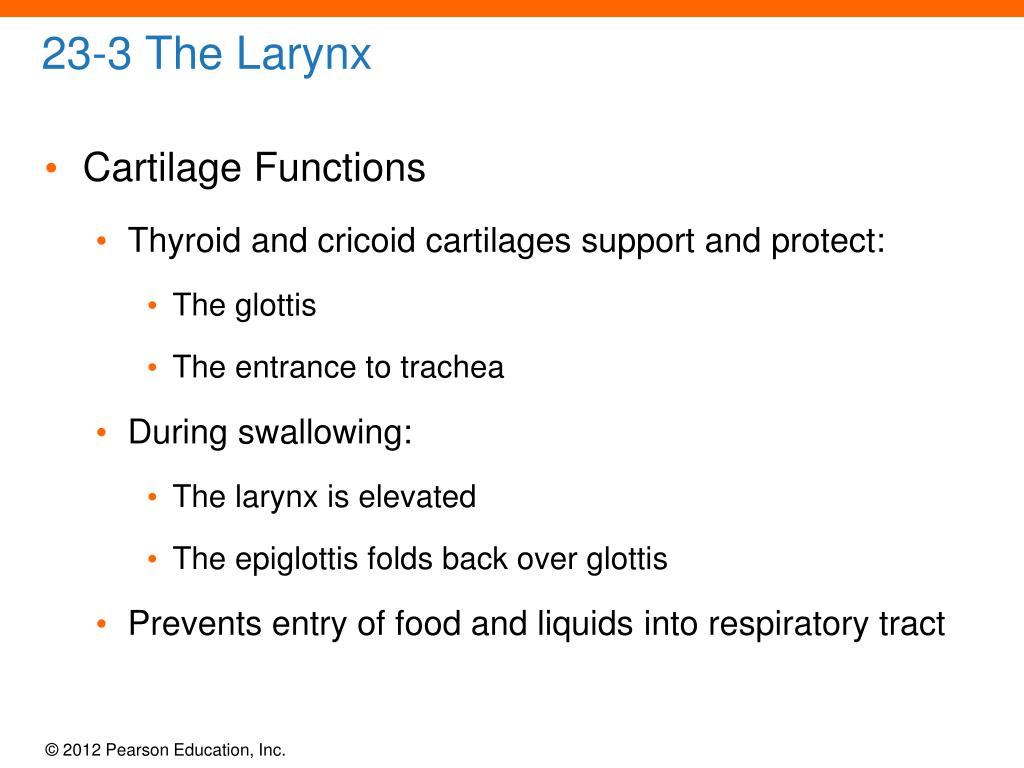 23-3 The Larynx

• Cartilage Functions

• Thyroid and cricoid cartilages support and protect:

• The glottis

• The entrance to trachea

• During swallowing:

• The larynx is elevated

• The epiglottis folds back over glottis

• Prevents entry of food and liquids into respiratory tract

© 2012 Pearson Education, Inc.